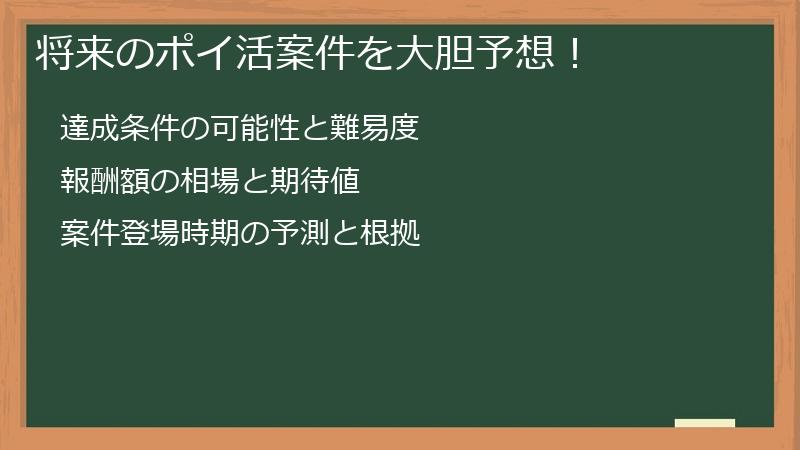 将来のポイ活案件を大胆予想！

達成条件の可能性と難易度

報酬額の相場と期待値

案件登場時期の予測と根拠